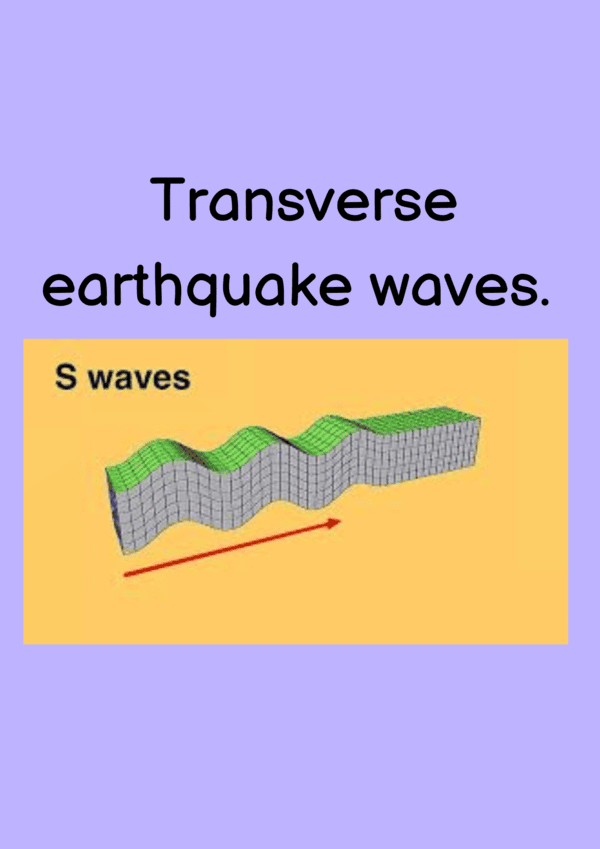 Transverse earthquake waves.

S waves